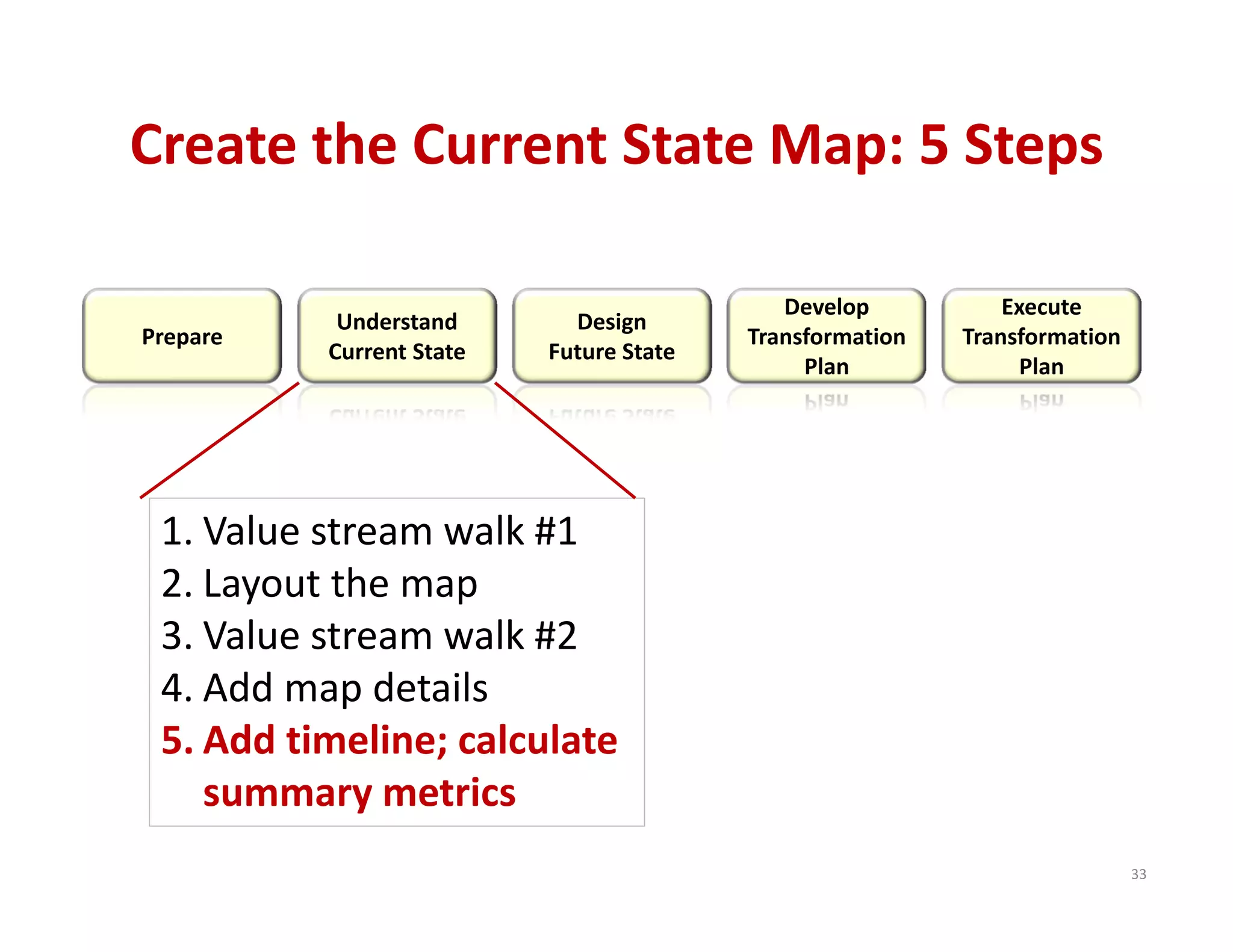 Create the Current State Map: 5 Steps

Prepare

Understand Current State

Design Future State

Develop Transformation Plan

Execute Transformation Plan

1. Value stream walk #1
2. Layout the map
3. Value stream walk #2
4. Add map details
5. Add timeline; calculate summary metrics

33